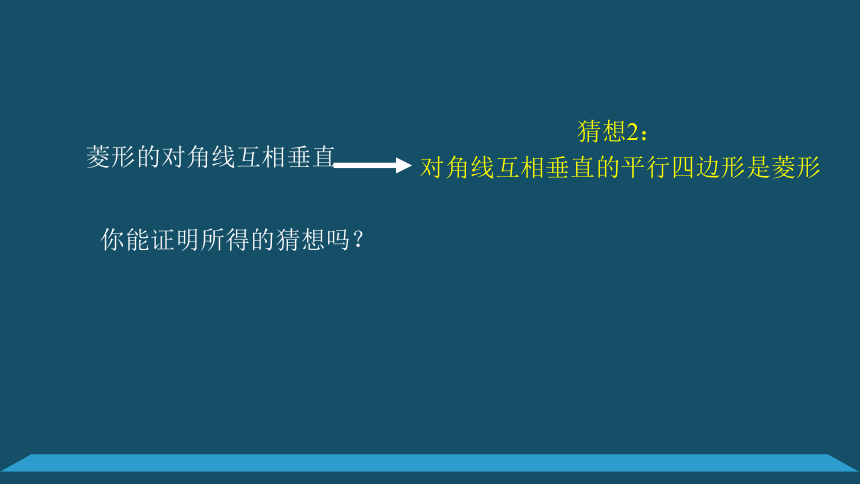 菱形的对角线互相垂直

猜想2：
对角线互相垂直的平行四边形是菱形

你能证明所得的猜想吗？